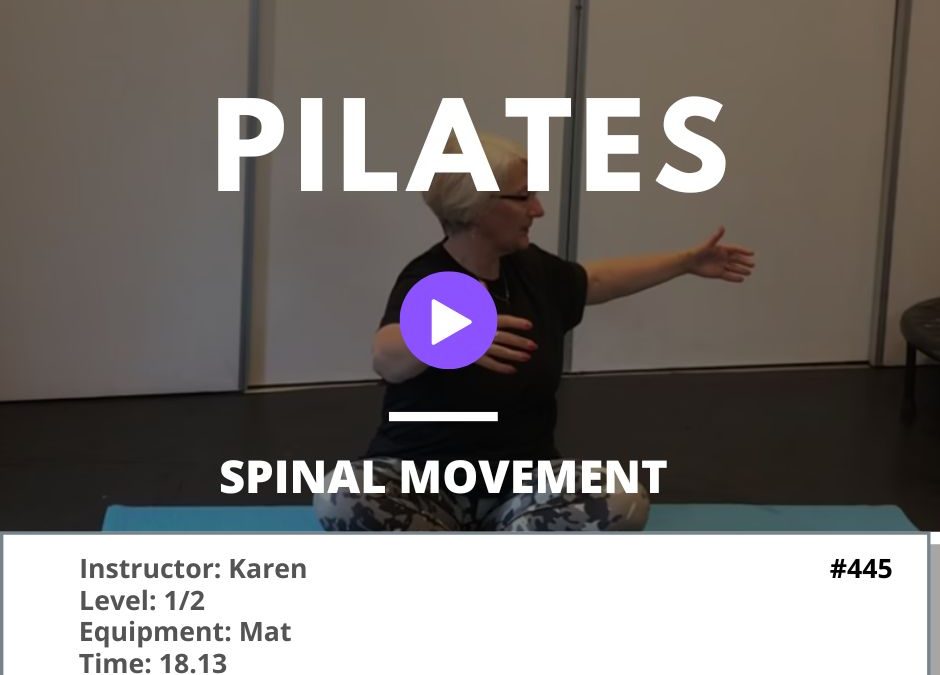 PILATES

SPINAL MOVEMENT

Instructor: Karen
Level: 1/2
Equipment: Mat
Time: 18.13

#445